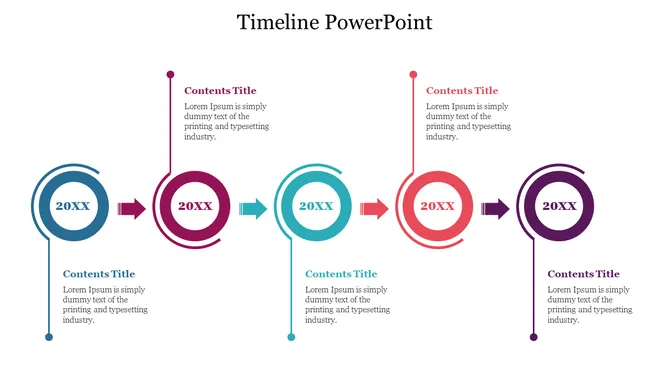 Timeline PowerPoint

Contents Title
Lorem Ipsum is simply dummy text of the printing and typesetting industry.

Contents Title
Lorem Ipsum is simply dummy text of the printing and typesetting industry.

20XX

20XX

20XX

20XX

20XX

Contents Title
Lorem Ipsum is simply dummy text of the printing and typesetting industry.

Contents Title
Lorem Ipsum is simply dummy text of the printing and typesetting industry.

Contents Title
Lorem Ipsum is simply dummy text of the printing and typesetting industry.